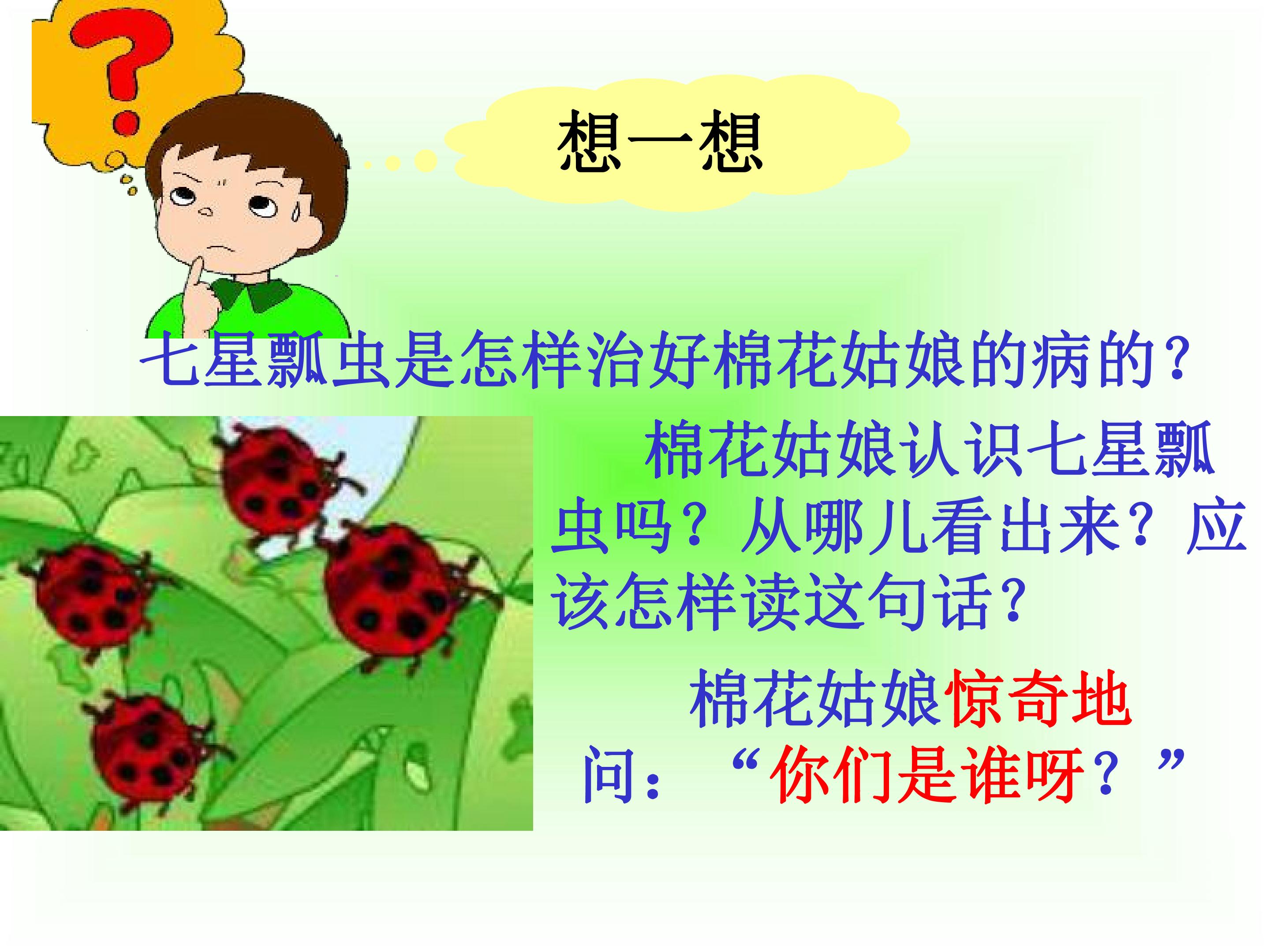 想一想

七星瓢虫是怎样治好棉花姑娘的病的?

棉花姑娘认识七星瓢虫吗？从哪儿看出来？应该怎样读这句话?

棉花姑娘惊奇地问：“你们是谁呀？”